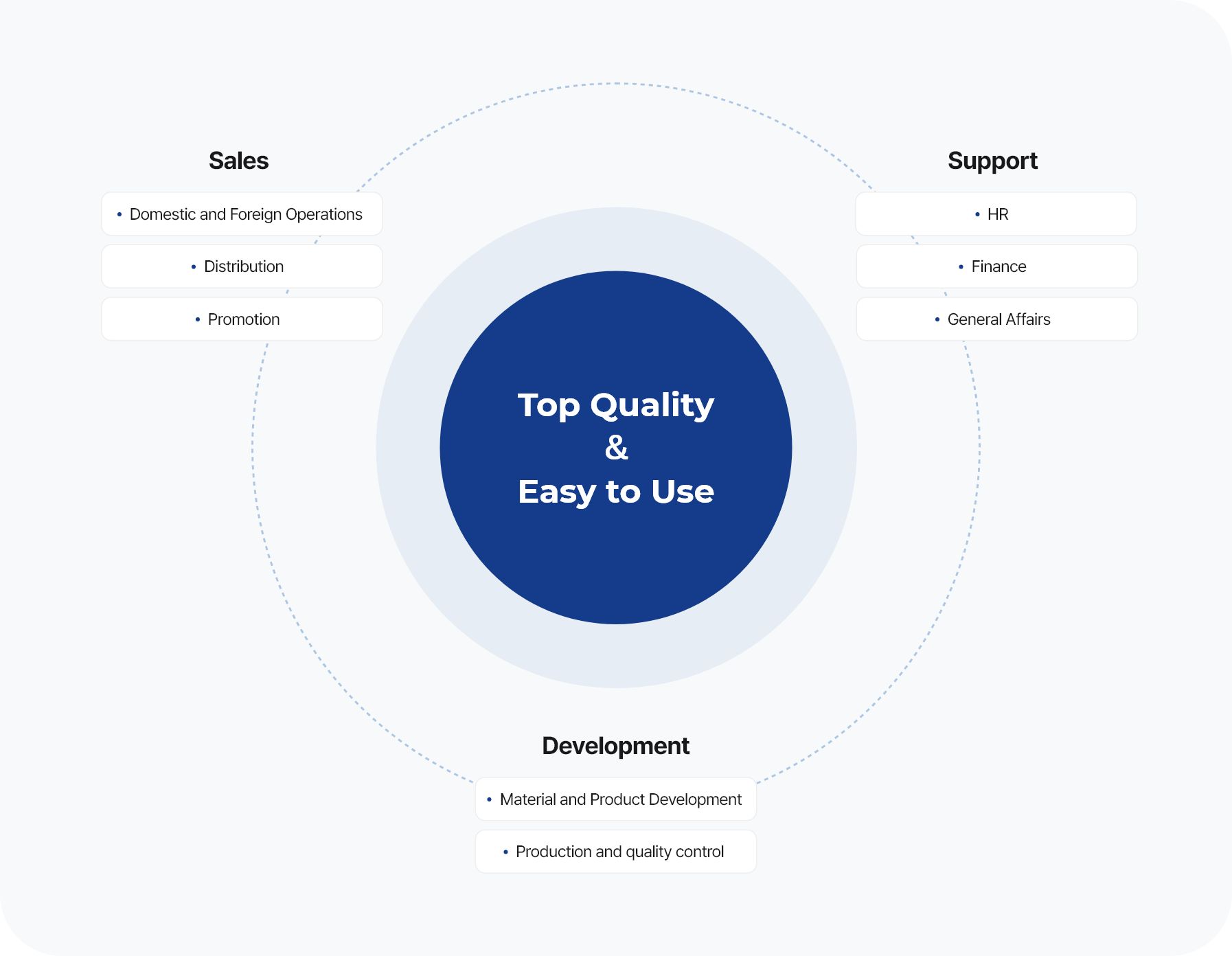 Sales

• Domestic and Foreign Operations

• Distribution

• Promotion

Support

• HR

• Finance

• General Affairs

Top Quality
&
Easy to Use

Development

• Material and Product Development

• Production and quality control